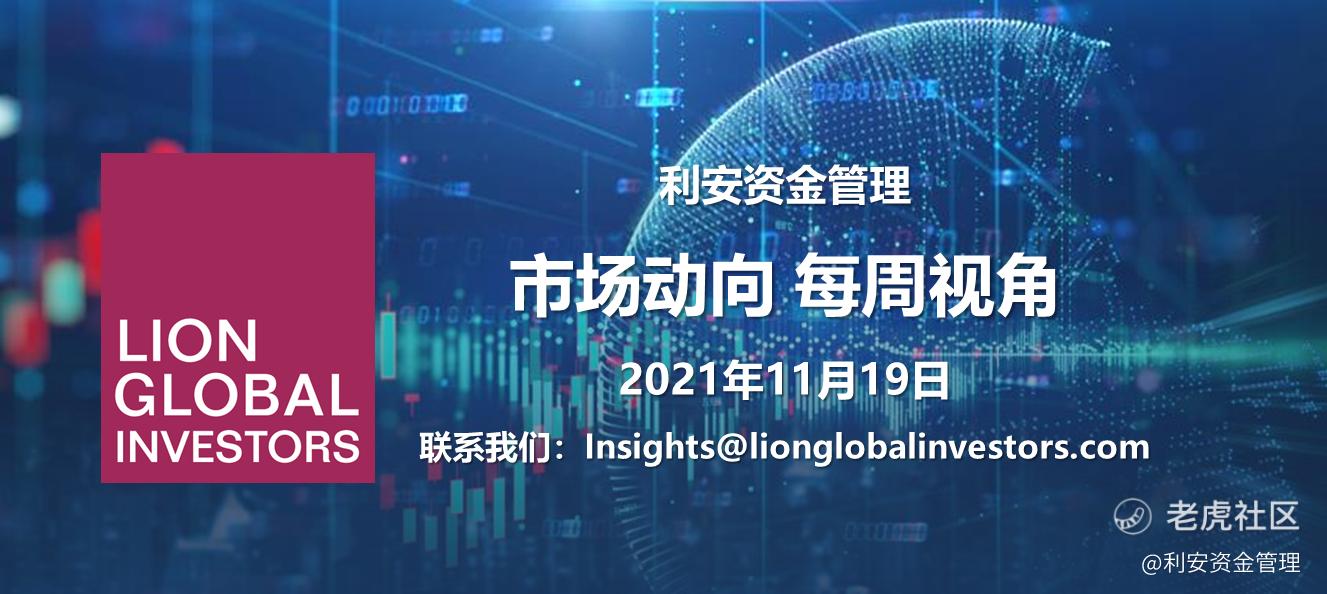 LION GLOBAL INVESTORS

利安资金管理

市场动向 每周视角

2021年11月19日

联系我们：Insights@lionglobalinvestors.com

老虎社区

@利安资金管理